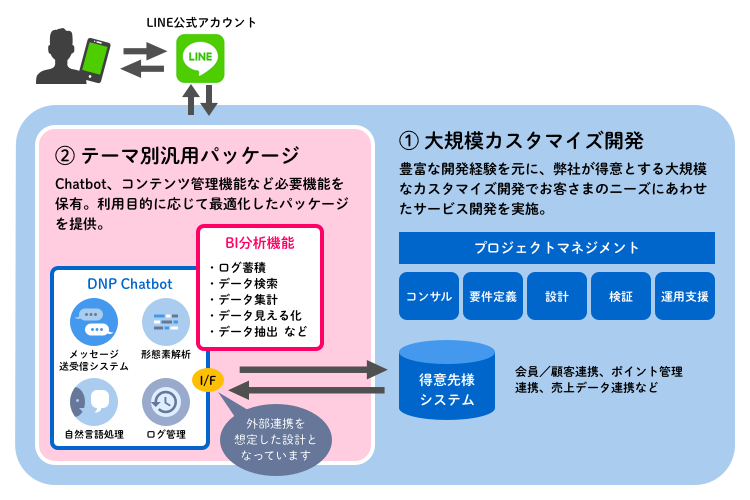 LINE公式アカウント

LINE

② テーマ別汎用パッケージ

Chatbot、コンテンツ管理機能など必要機能を保有。利用目的に応じて最適化したパッケージを提供。

BI分析機能

・ログ蓄積
・データ検索
・データ集計
・データ見える化
・データ抽出 など

DNP Chatbot

メッセージ送受信システム

形態素解析

自然言語処理

ログ管理

I/F

外部連携を想定した設計となっています

① 大規模カスタマイズ開発

豊富な開発経験を元に、弊社が得意とする大規模なカスタマイズ開発でお客さまのニーズにあわせたサービス開発を実施。

プロジェクトマネジメント

コンサル

要件定義

設計

検証

運用支援

得意先様システム

会員／顧客連携、ポイント管理連携、売上データ連携など